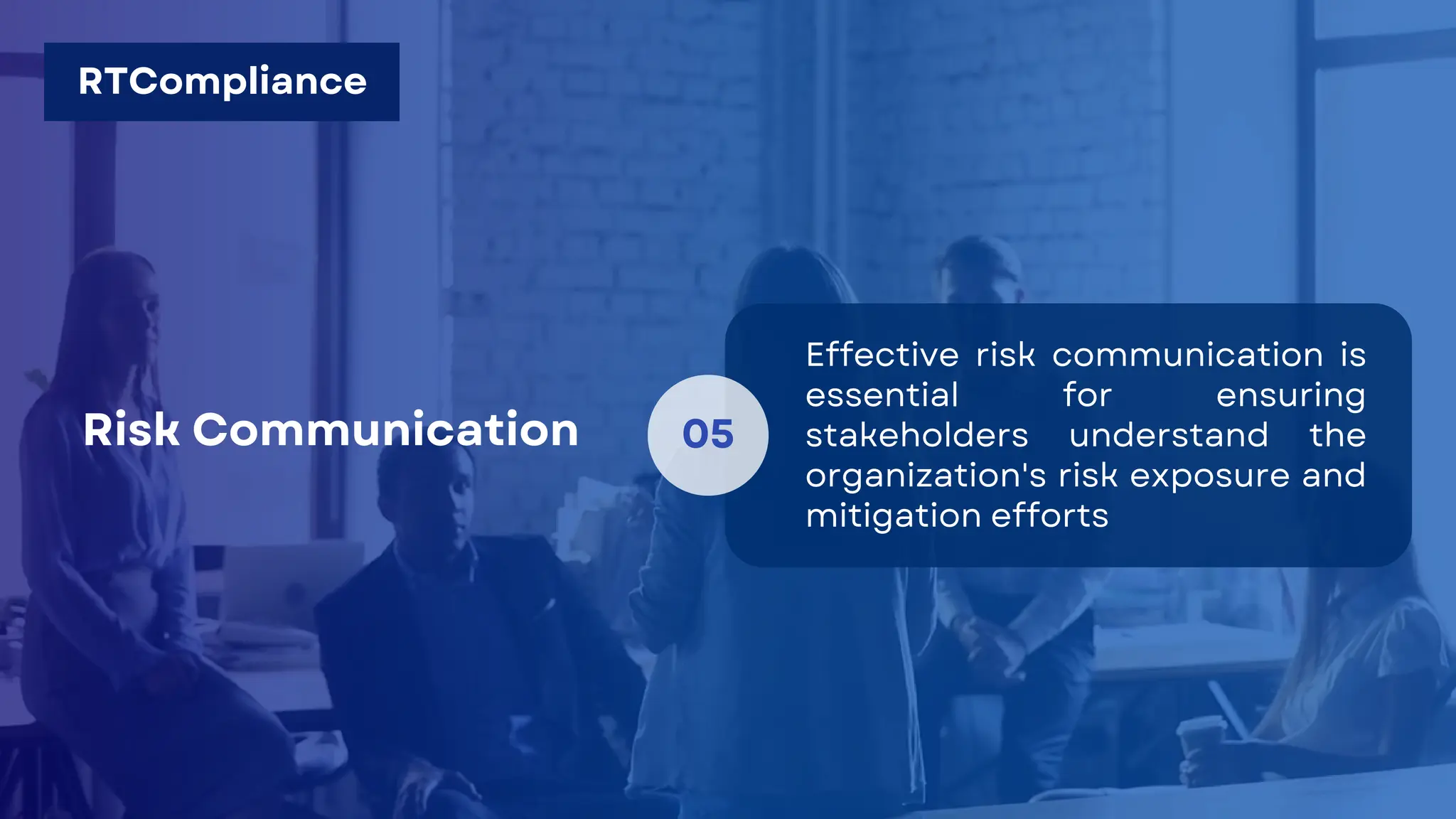 RTCompliance

Risk Communication

05

Effective risk communication is essential for ensuring stakeholders understand the organization's risk exposure and mitigation efforts